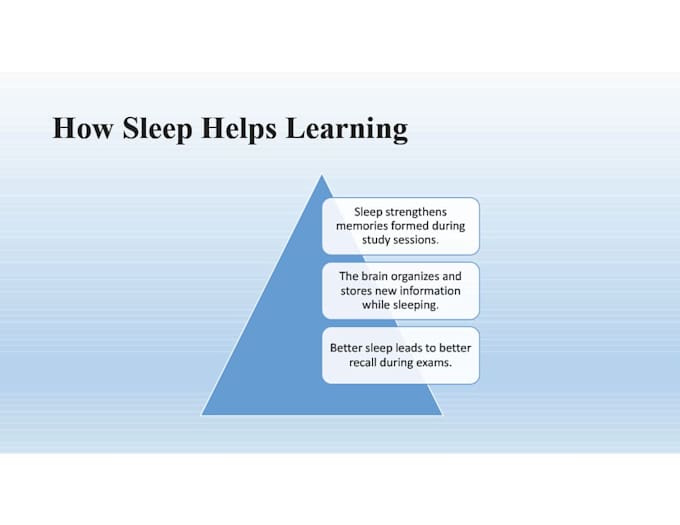 How Sleep Helps Learning

Sleep strengthens memories formed during study sessions.

The brain organizes and stores new information while sleeping.

Better sleep leads to better recall during exams.